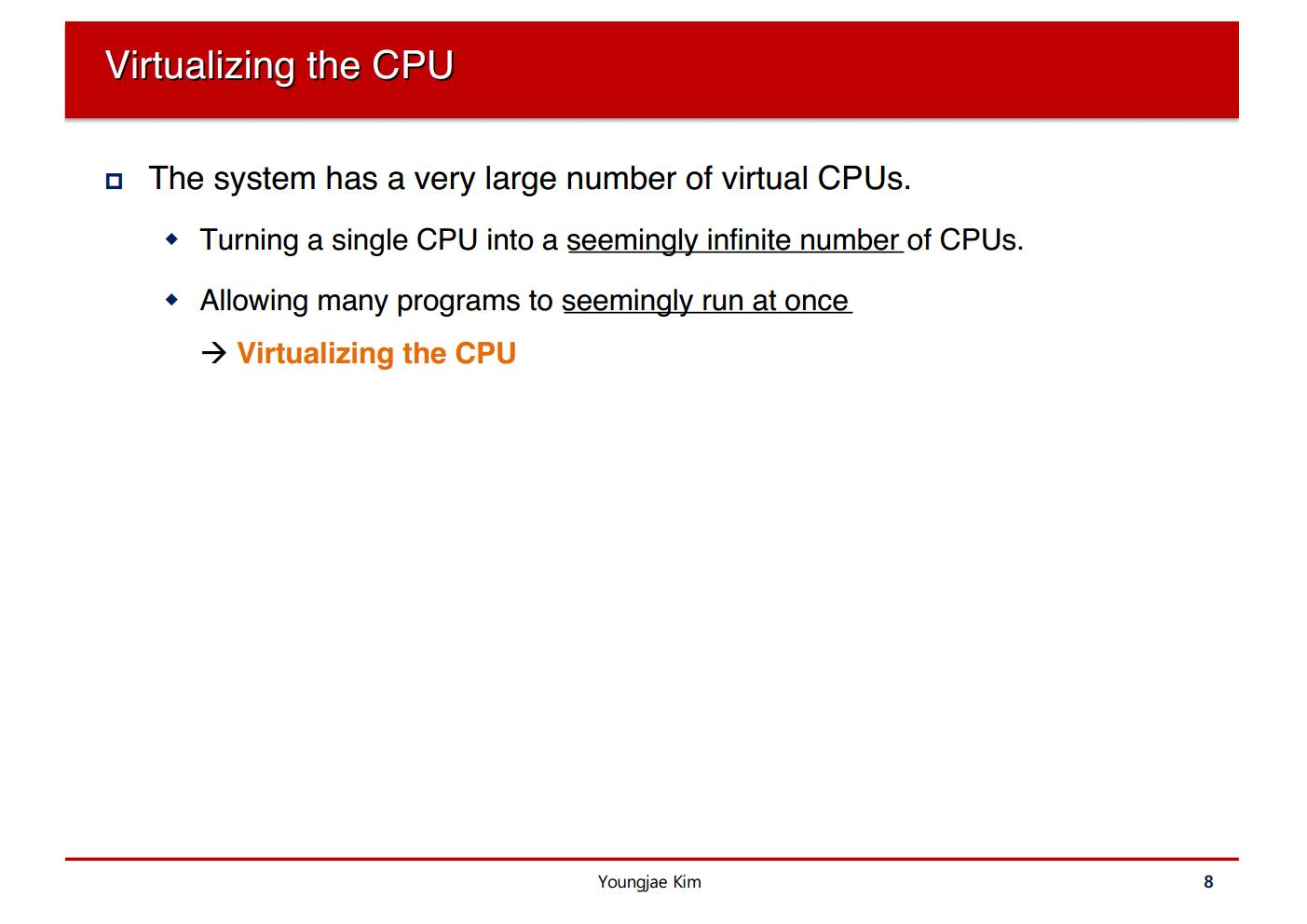 Virtualizing the CPU

The system has a very large number of virtual CPUs.

Turning a single CPU into a seemingly infinite number of CPUs.

Allowing many programs to seemingly run at once
→ Virtualizing the CPU

Youngjae Kim

8